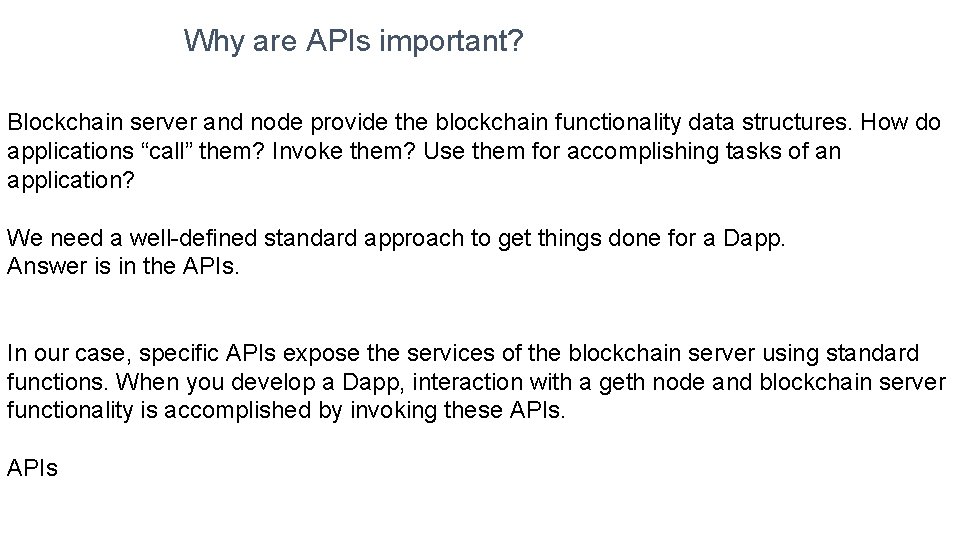 Why are APIs important?

Blockchain server and node provide the blockchain functionality data structures. How do applications “call” them? Invoke them? Use them for accomplishing tasks of an application?

We need a well-defined standard approach to get things done for a Dapp.
Answer is in the APIs.

In our case, specific APIs expose the services of the blockchain server using standard functions. When you develop a Dapp, interaction with a geth node and blockchain server functionality is accomplished by invoking these APIs.

APIs